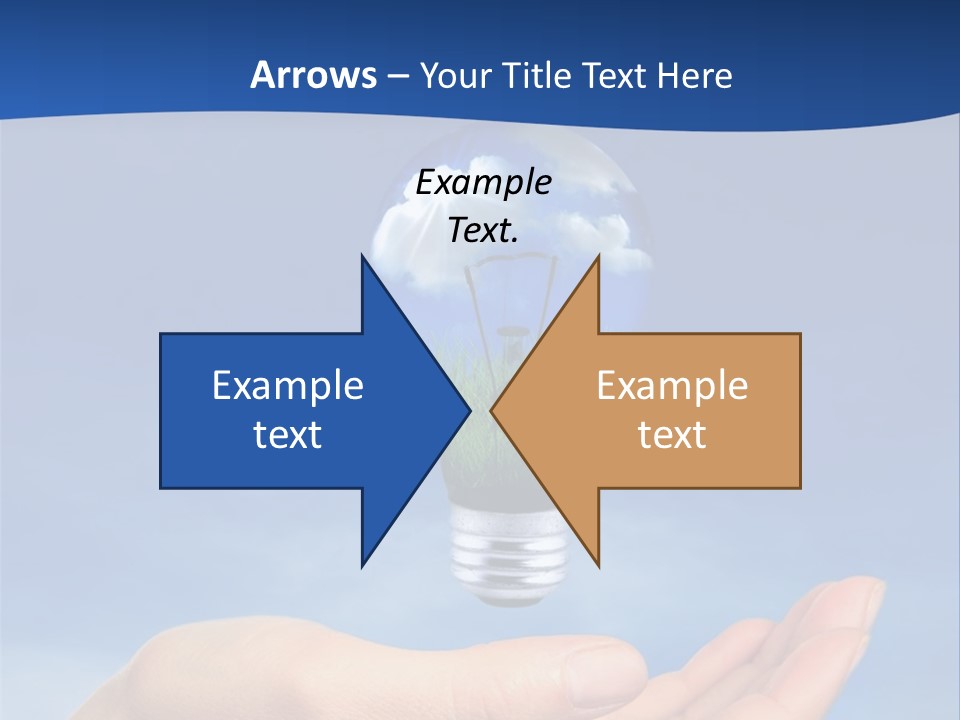 Arrows – Your Title Text Here

Example Text.

Example text

Example text